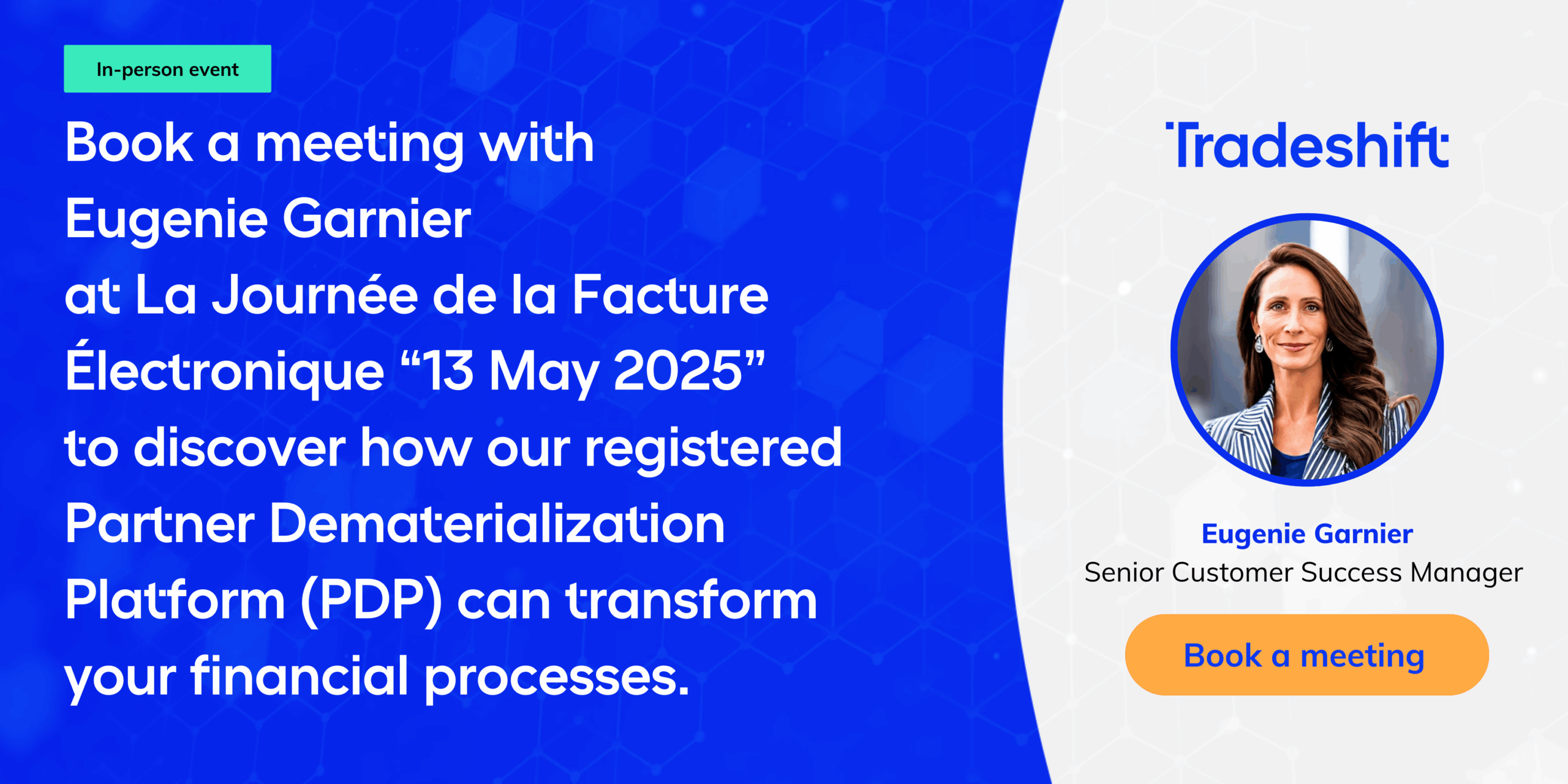 In-person event

Book a meeting with Eugenie Garnier at La Journée de la Facture Électronique “13 May 2025” to discover how our registered Partner Dematerialization Platform (PDP) can transform your financial processes.

Tradeshift

Eugenie Garnier
Senior Customer Success Manager

Book a meeting